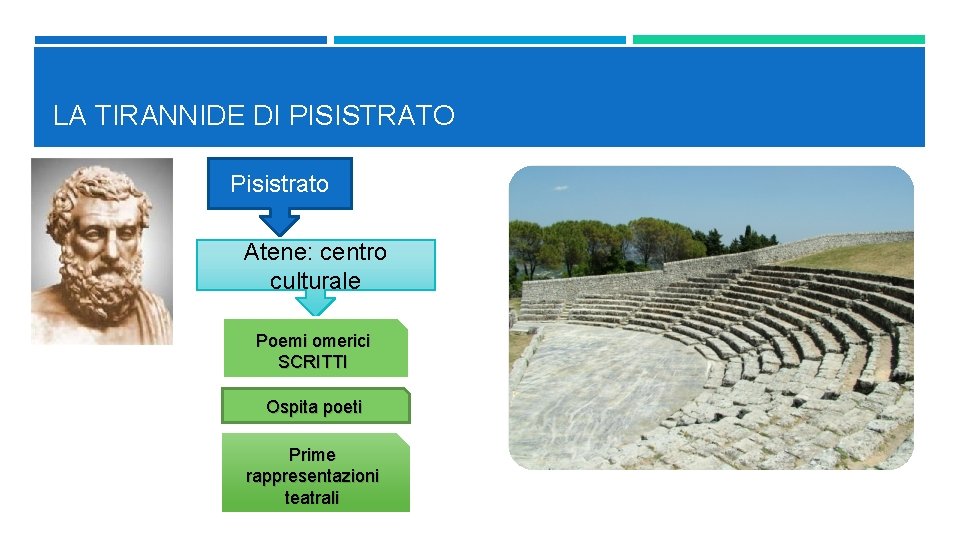 LA TIRANNIDE DI PISISTRATO

Pisistrato

Atene: centro culturale

Poemi omerici SCRITTI

Ospita poeti

Prime rappresentazioni teatrali